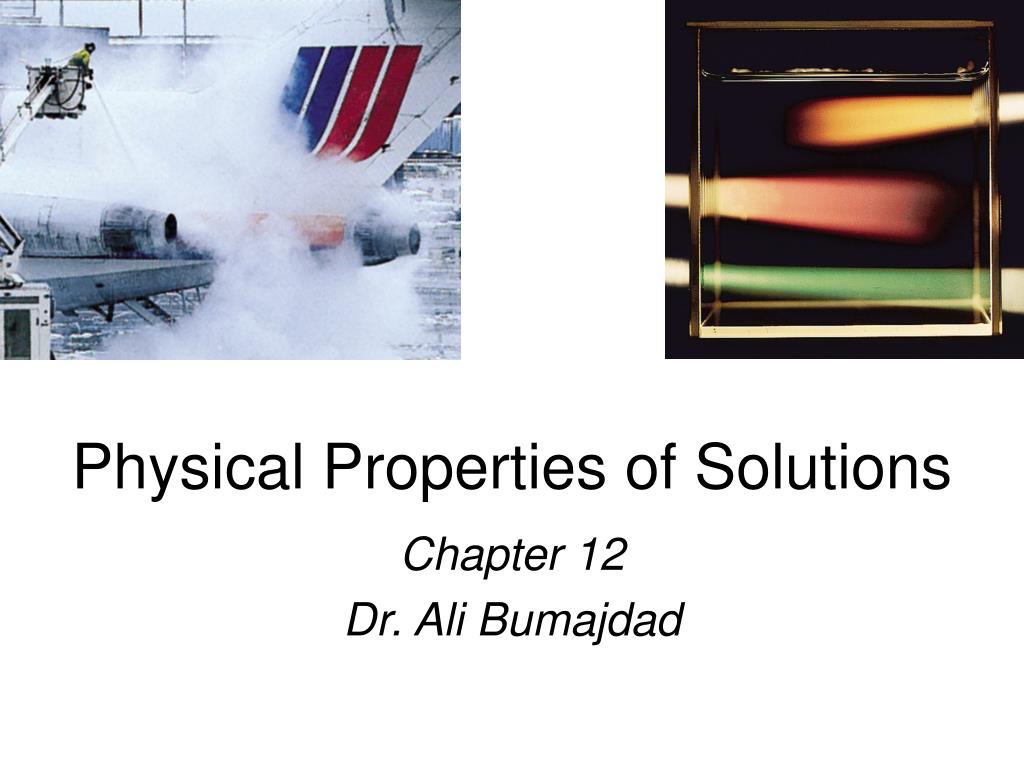 Physical Properties of Solutions

Chapter 12

Dr. Ali Bumajdad